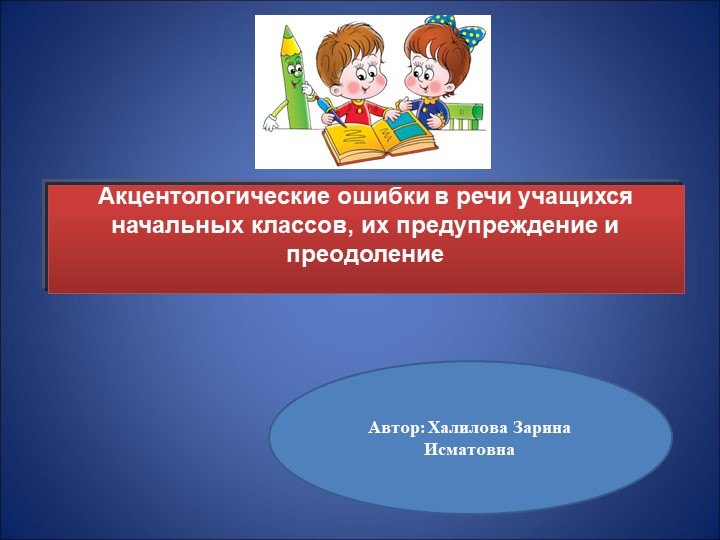 Акцентологические ошибки в речи учащихся начальных классов, их предупреждение и преодоление

Автор: Халилова Зарина Исматовна